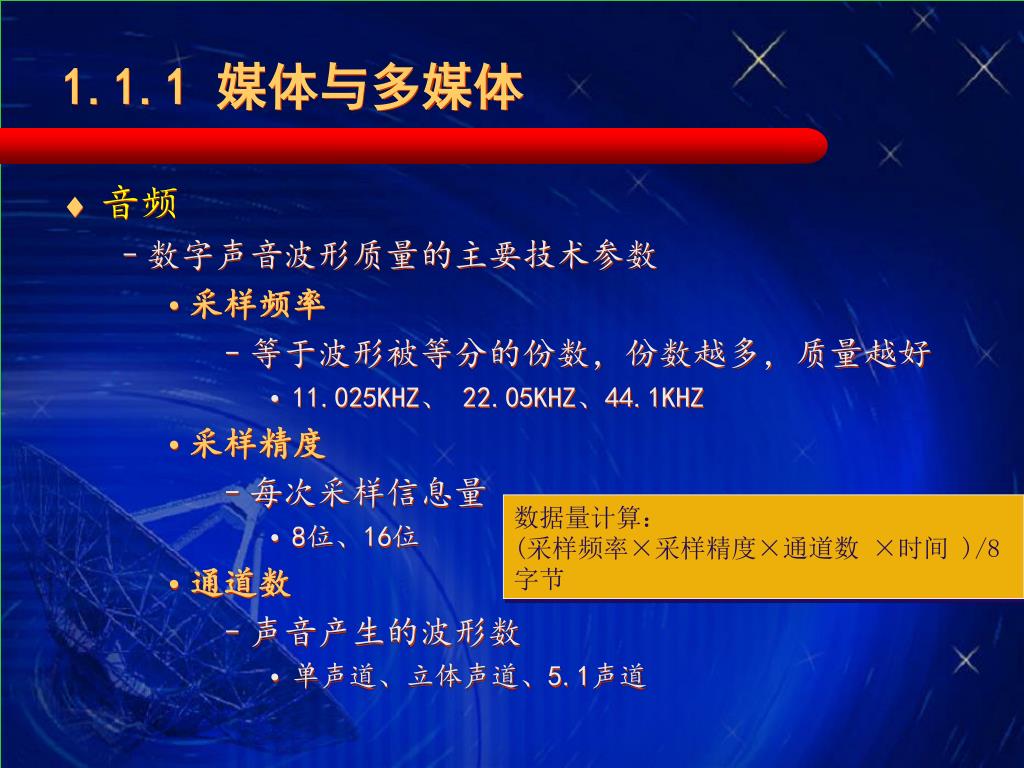 1.1.1 媒体与多媒体

♦ 音频

– 数字声音波形质量的主要技术参数

• 采样频率

– 等于波形被等分的份数，份数越多，质量越好

• 11.025KHZ、 22.05KHZ、44.1KHZ

• 采样精度

– 每次采样信息量

• 8位、16位

• 通道数

– 声音产生的波形数

• 单声道、立体声道、5.1声道

数据量计算：
(采样频率×采样精度×通道数 ×时间 )/8 字节